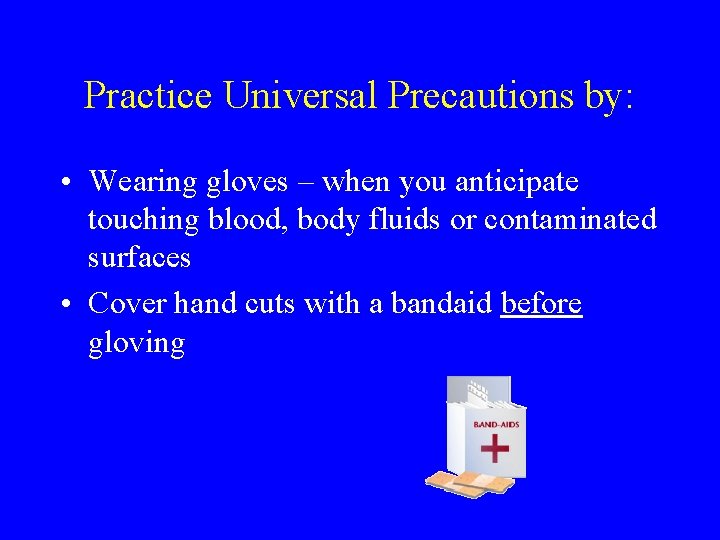 Practice Universal Precautions by:

• Wearing gloves – when you anticipate touching blood, body fluids or contaminated surfaces

• Cover hand cuts with a bandaid before gloving

BAND-AIDS